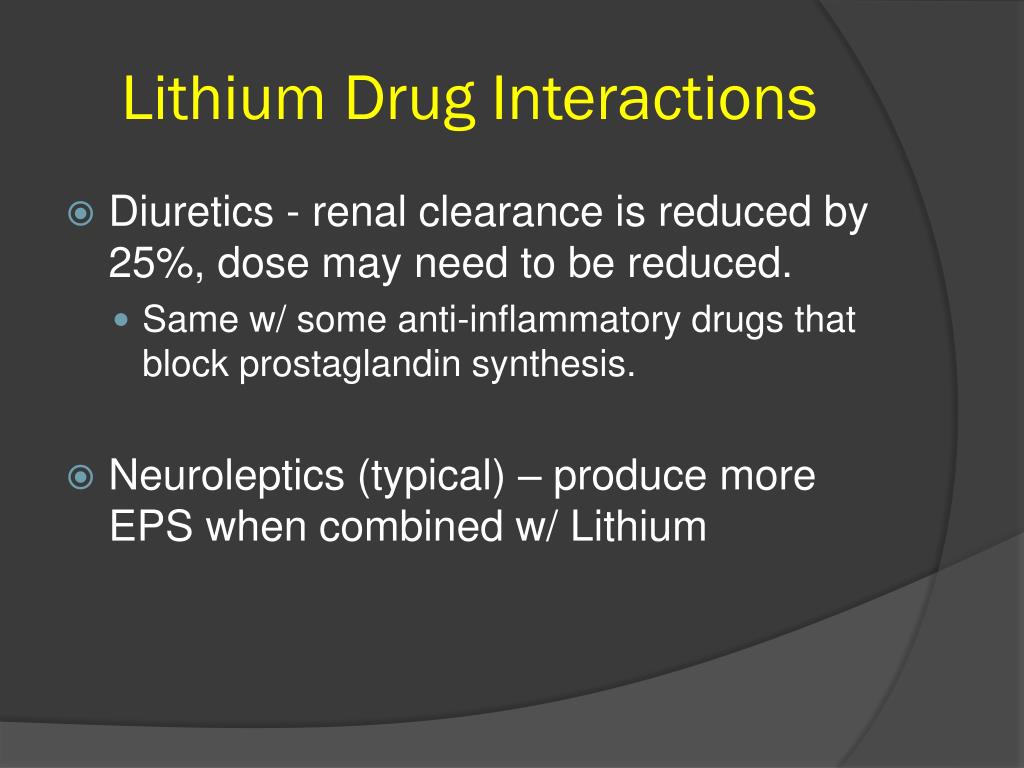 Lithium Drug Interactions

Diuretics - renal clearance is reduced by 25%, dose may need to be reduced.

Same w/ some anti-inflammatory drugs that block prostaglandin synthesis.

Neuroleptics (typical) – produce more EPS when combined w/ Lithium